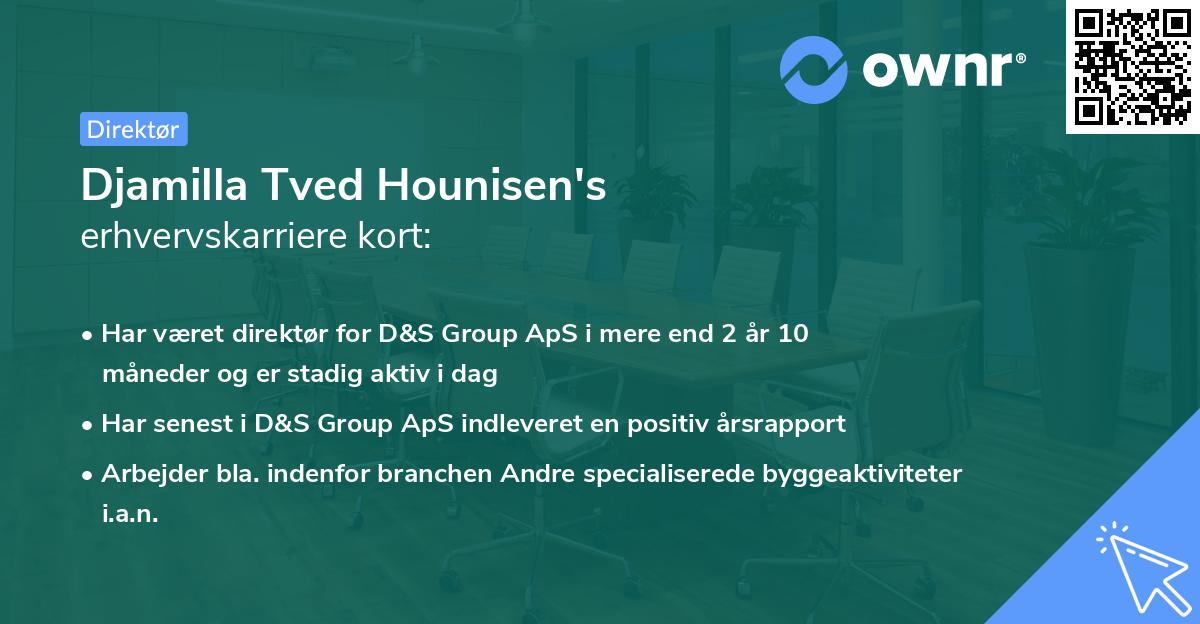 ownr®

Direktør

Djamilla Tved Hounisen's
erhvervskarriere kort:

• Har været direktør for D&S Group ApS i mere end 2 år 10 måneder og er stadig aktiv i dag
• Har senest i D&S Group ApS indleveret en positiv årsrapport
• Arbejder bla. indenfor branchen Andre specialiserede byggeaktiviteter i.a.n.